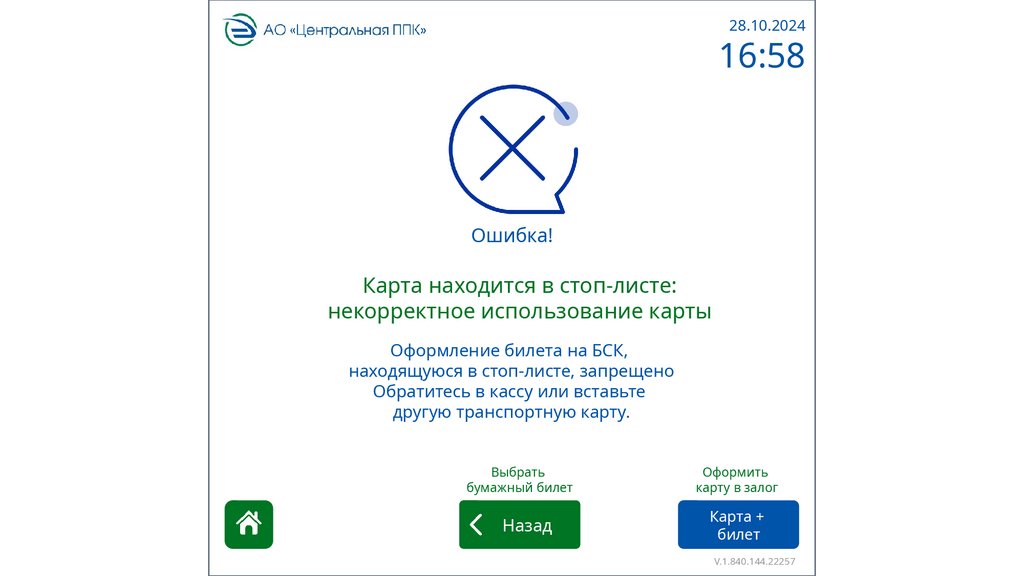 АО «Центральная ППК»

28.10.2024
16:58

Ошибка!

Карта находится в стоп-листе: некорректное использование карты

Оформление билета на БСК, находящуюся в стоп-листе, запрещено
Обратитесь в кассу или вставьте другую транспортную карту.

Выбрать бумажный билет

Назад

Оформить карту в залог

Карта + билет

V.1.840.144.22257